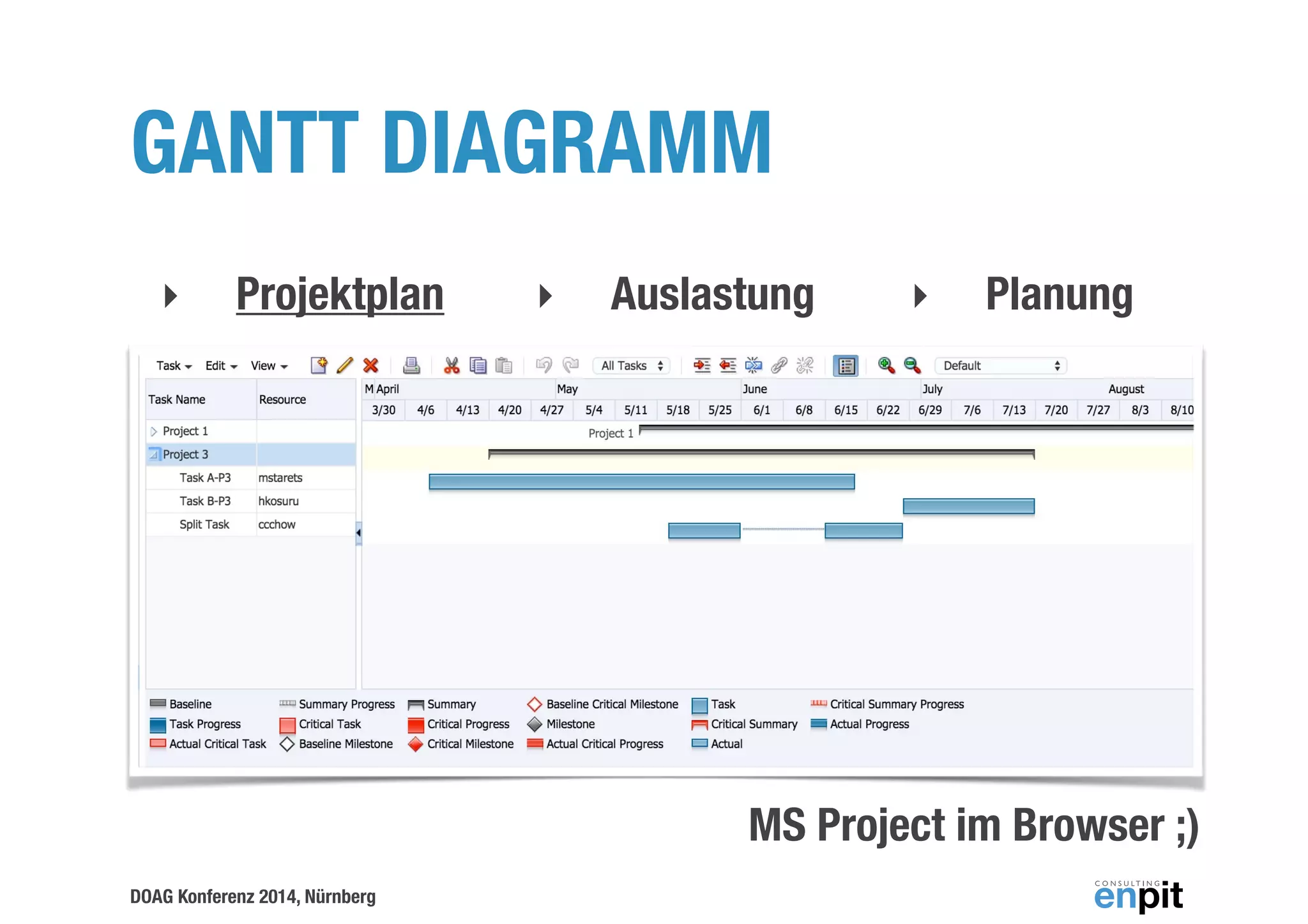 GANTT DIAGRAMM

Projektplan

Auslastung

Planung

Task Edit View

All Tasks

Default

| Task Name | Resource |
|---|---|
| Project 1 | |
| Project 3 | |
| Task A-P3 | mstarets |
| Task B-P3 | hkosuru |
| Split Task | ccchow |

M April May June July August

3/30 4/6 4/13 4/20 4/27 5/4 5/11 5/18 5/25 6/1 6/8 6/15 6/22 6/29 7/6 7/13 7/20 7/27 8/3 8/10

Project 1

Baseline
Task Progress
Actual Critical Task
Summary Progress
Critical Task
Baseline Milestone
Summary
Critical Progress
Critical Milestone
Baseline Critical Milestone
Milestone
Actual Critical Progress
Task
Critical Summary
Actual
Critical Summary Progress
Actual Progress

MS Project im Browser ;)

DOAG Konferenz 2014, Nürnberg

CONSULTING enpit